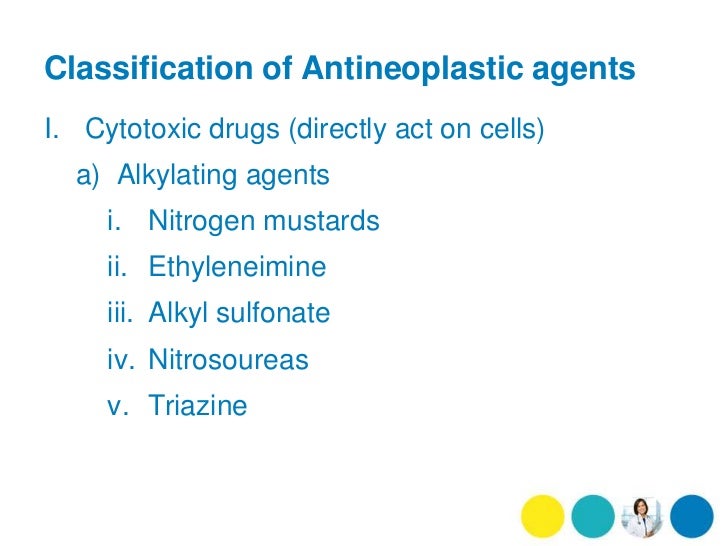 Classification of Antineoplastic agents

I. Cytotoxic drugs (directly act on cells)

a) Alkylating agents

i. Nitrogen mustards

ii. Ethyleneimine

iii. Alkyl sulfonate

iv. Nitrosoureas

v. Triazine